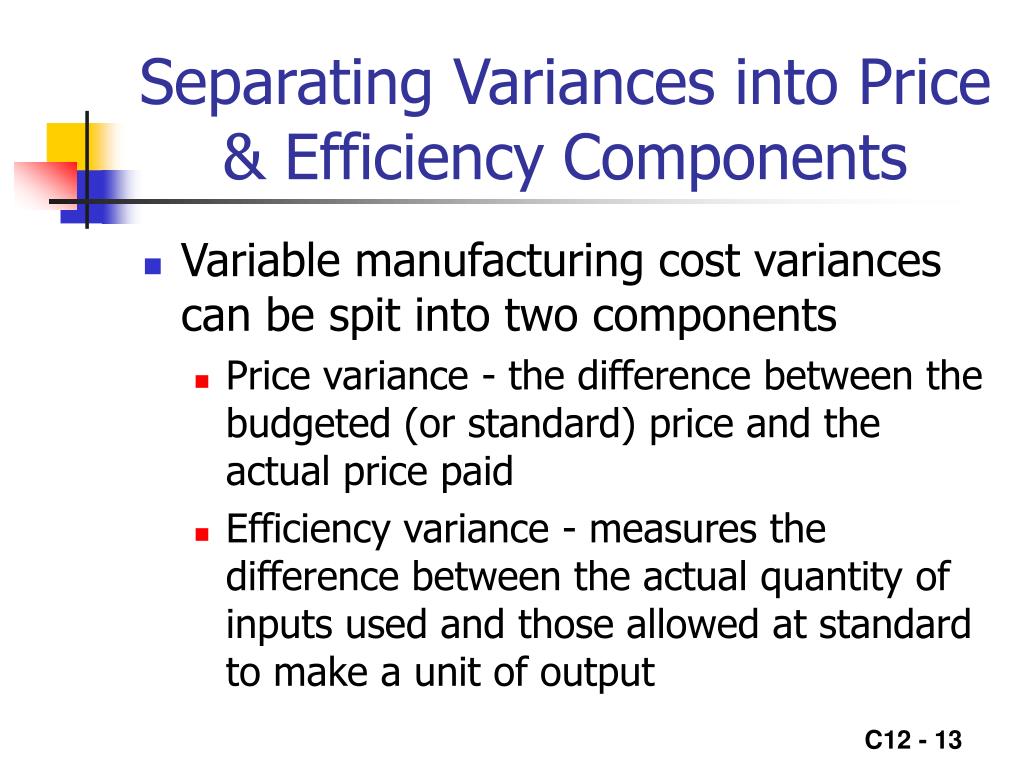 Separating Variances into Price & Efficiency Components

Variable manufacturing cost variances can be spit into two components

Price variance - the difference between the budgeted (or standard) price and the actual price paid

Efficiency variance - measures the difference between the actual quantity of inputs used and those allowed at standard to make a unit of output

C12 - 13